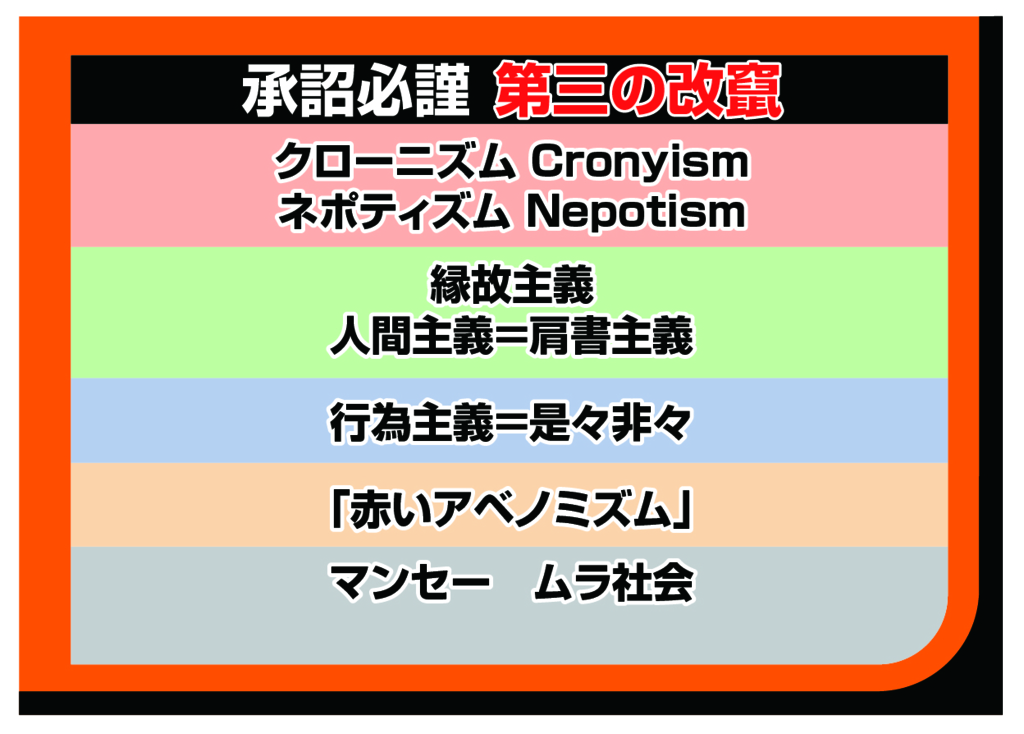 承詔必謹　第三の改竄

クローニズム Cronyism
ネポティズム Nepotism

縁故主義
人間主義＝肩書主義

行為主義＝是々非々

「赤いアベノミズム」

マンセー　ムラ社会